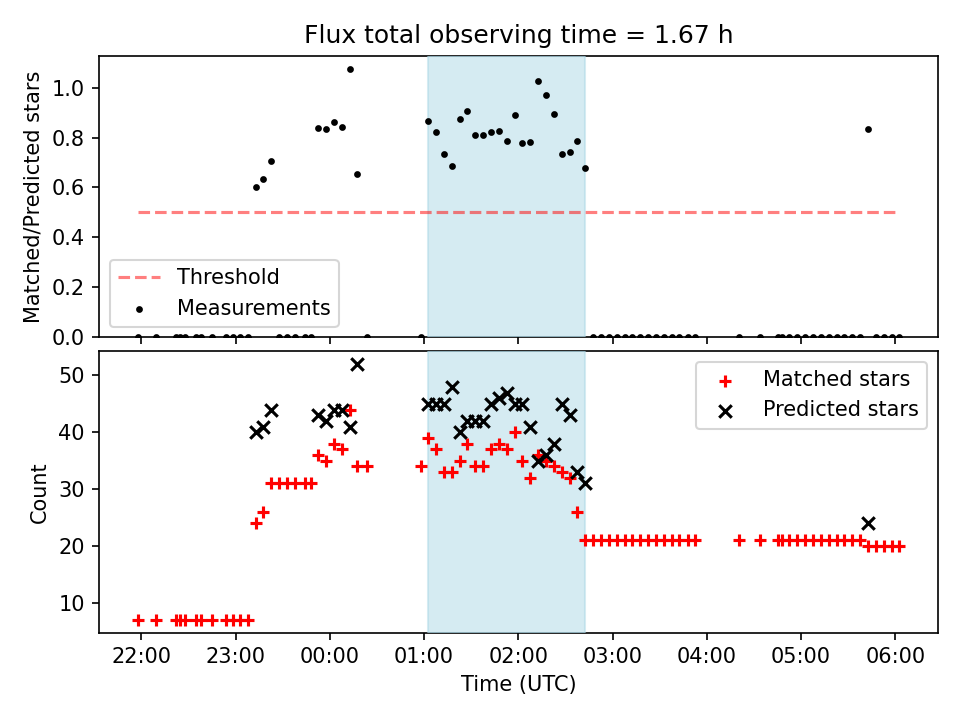 Flux total observing time = 1.67 h

Matched/Predicted stars

1.0
0.8
0.6
0.4
0.2
0.0

Threshold
Measurements

Count

50
40
30
20
10

Matched stars
Predicted stars

22:00 23:00 00:00 01:00 02:00 03:00 04:00 05:00 06:00

Time (UTC)